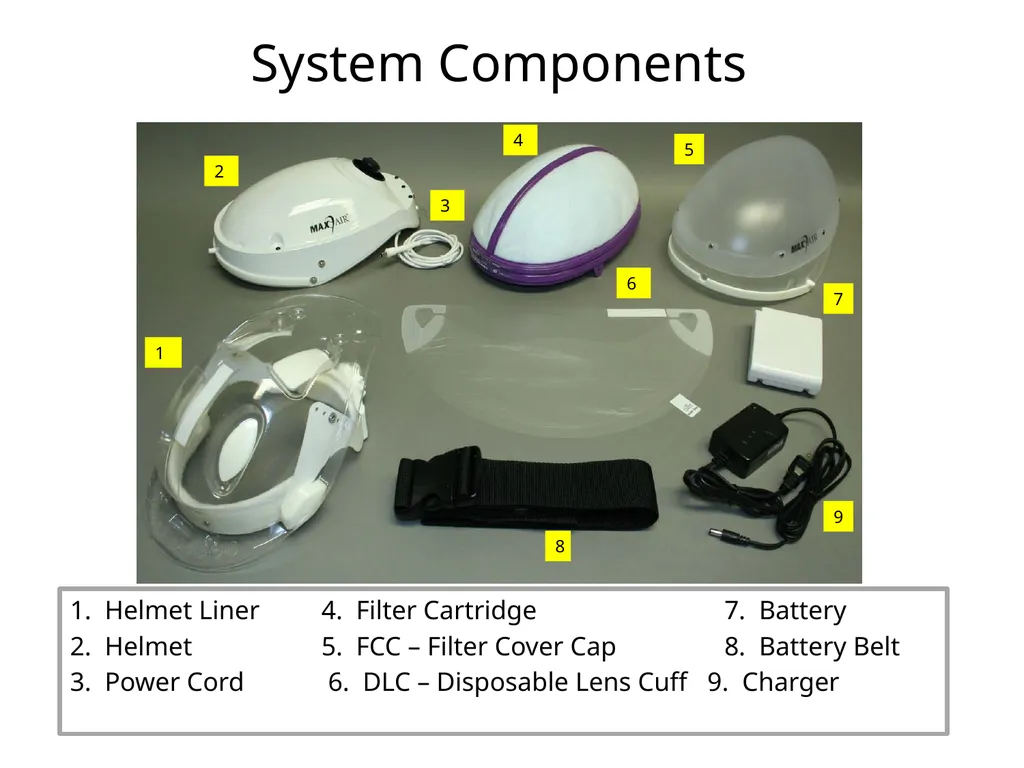 System Components

4

5

2

3

MAXAIR

MAXAIR

6

7

1

9

8

1. Helmet Liner
2. Helmet
3. Power Cord

4. Filter Cartridge
5. FCC – Filter Cover Cap
6. DLC – Disposable Lens Cuff

7. Battery
8. Battery Belt
9. Charger